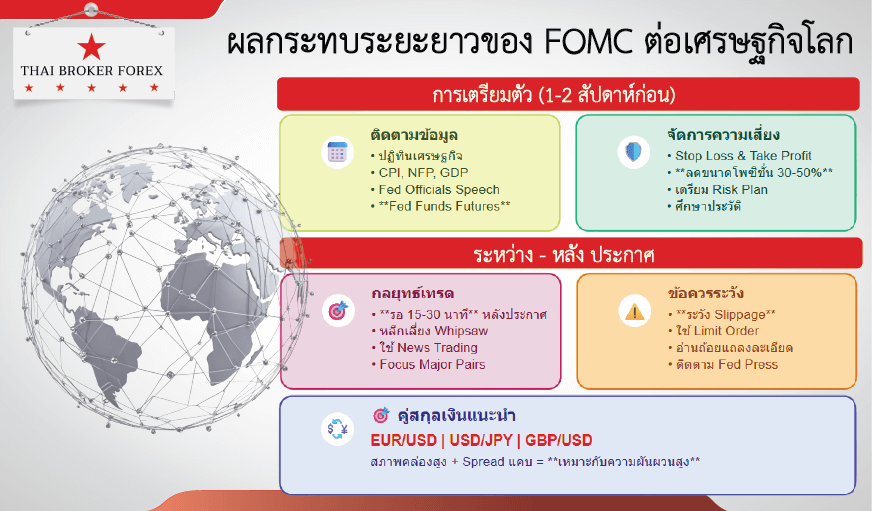 THAI BROKER FOREX

ผลกระทบระยะยาวของ FOMC ต่อเศรษฐกิจโลก

การเตรียมตัว (1-2 สัปดาห์ก่อน)

ติดตามข้อมูล
• ปฏิทินเศรษฐกิจ
• CPI, NFP, GDP
• Fed Officials Speech
• **Fed Funds Futures**

จัดการความเสี่ยง
• Stop Loss & Take Profit
• **ลดขนาดโพซิชั่น 30-50%**
• เตรียม Risk Plan
• ศึกษาประวัติ

ระหว่าง - หลัง ประกาศ

กลยุทธ์เทรด
• **รอ 15-30 นาที** หลังประกาศ
• หลีกเลี่ยง Whipsaw
• ใช้ News Trading
• Focus Major Pairs

ข้อควรระวัง
• **ระวัง Slippage**
• ใช้ Limit Order
• อ่านถ้อยแถลงละเอียด
• ติดตาม Fed Press

คู่สกุลเงินแนะนำ
EUR/USD | USD/JPY | GBP/USD
สภาพคล่องสูง + Spread แคบ = **เหมาะกับความผันผวนสูง**